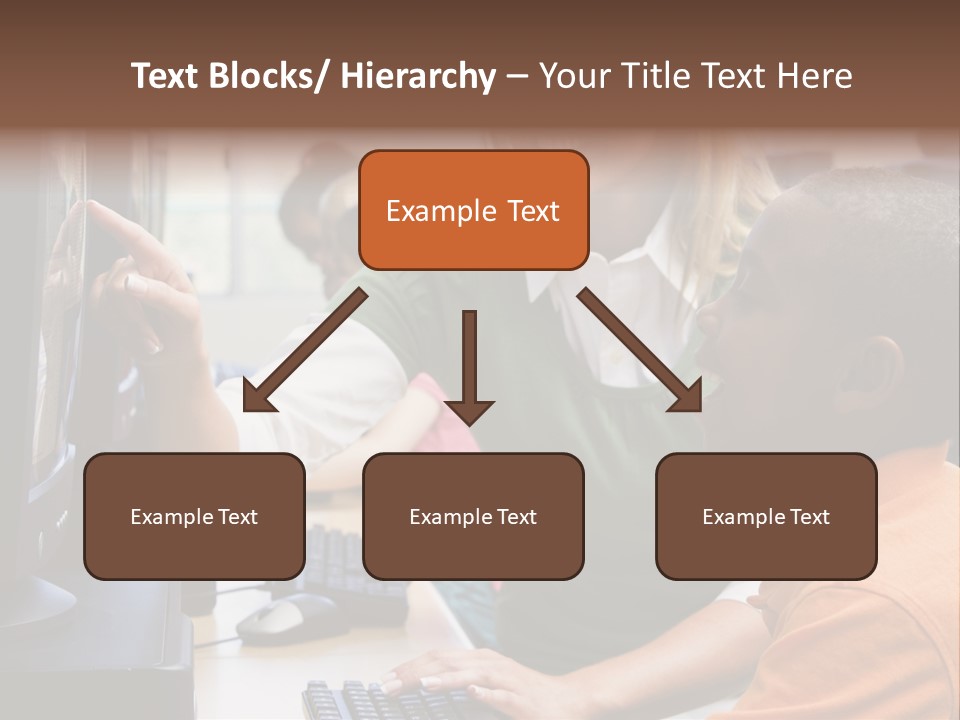 Text Blocks/ Hierarchy – Your Title Text Here

Example Text

Example Text

Example Text

Example Text